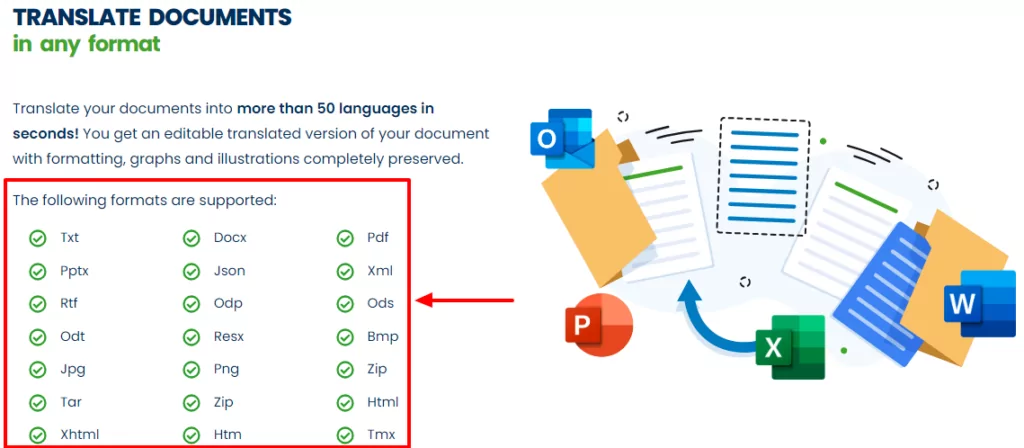 TRANSLATE DOCUMENTS
in any format

Translate your documents into more than 50 languages in seconds! You get an editable translated version of your document with formatting, graphs and illustrations completely preserved.

The following formats are supported:

Txt
Pptx
Rtf
Odt
Jpg
Tar
Xhtml

Docx
Json
Odp
Resx
Png
Zip
Htm

Pdf
Xml
Ods
Bmp
Zip
Html
Tmx

O

P

X

W